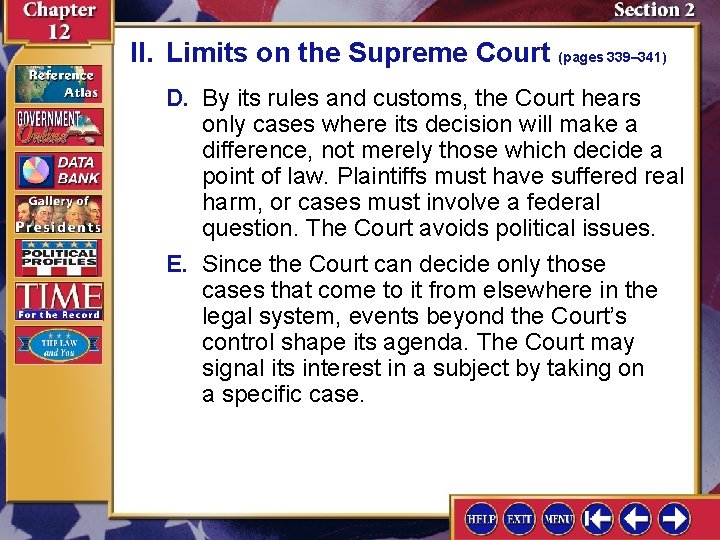 Chapter 12

Section 2

Reference Atlas

GOVERNMENT Online

DATA BANK

Gallery of Presidents

POLITICAL PROFILES

TIME For the Record

THE LAW and You

II. Limits on the Supreme Court (pages 339–341)

D. By its rules and customs, the Court hears only cases where its decision will make a difference, not merely those which decide a point of law. Plaintiffs must have suffered real harm, or cases must involve a federal question. The Court avoids political issues.

E. Since the Court can decide only those cases that come to it from elsewhere in the legal system, events beyond the Court's control shape its agenda. The Court may signal its interest in a subject by taking on a specific case.

HELP EXIT MENU